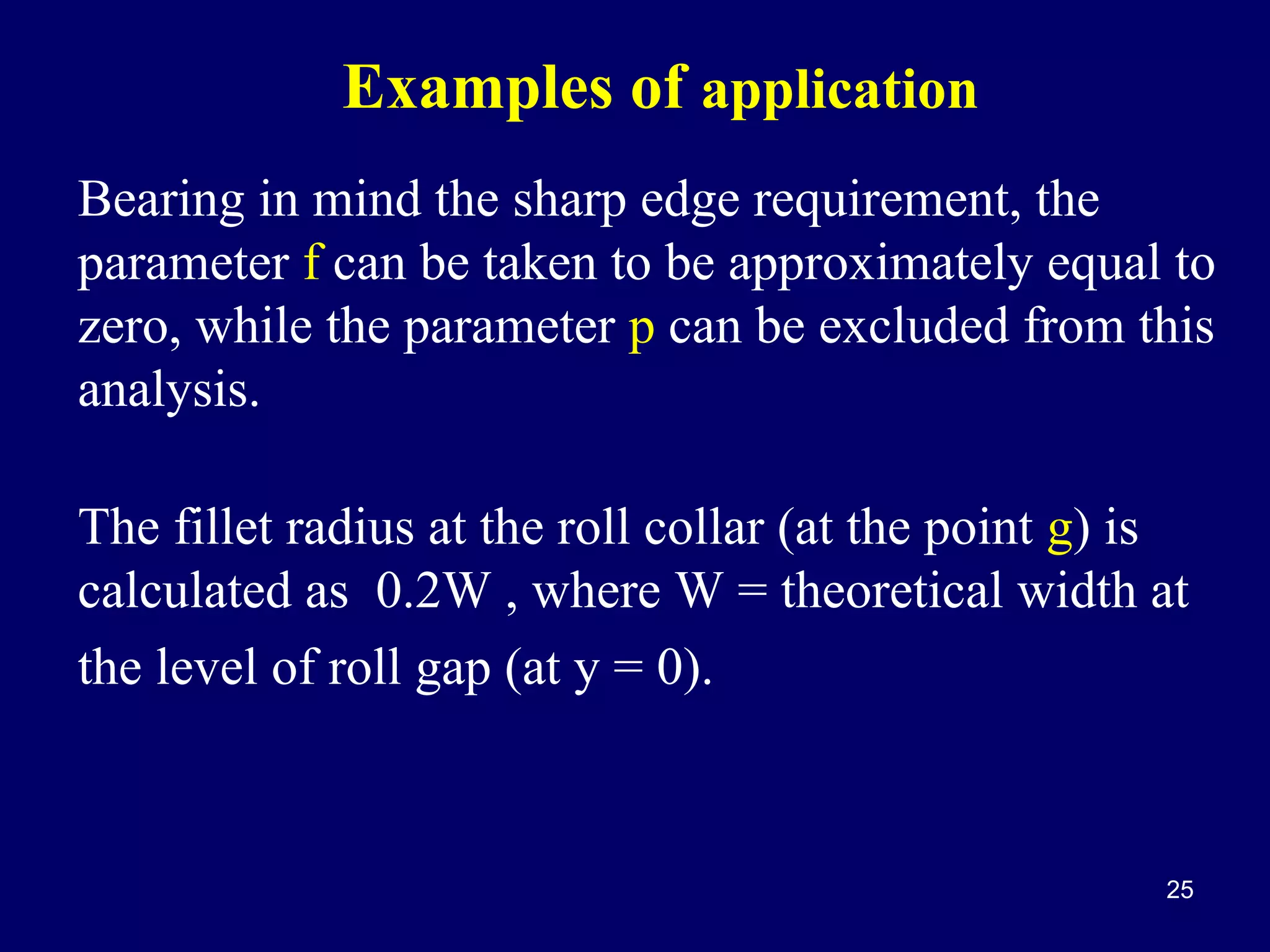 Examples of application

Bearing in mind the sharp edge requirement, the parameter f can be taken to be approximately equal to zero, while the parameter p can be excluded from this analysis.

The fillet radius at the roll collar (at the point g) is calculated as 0.2W , where W = theoretical width at the level of roll gap (at y = 0).

25